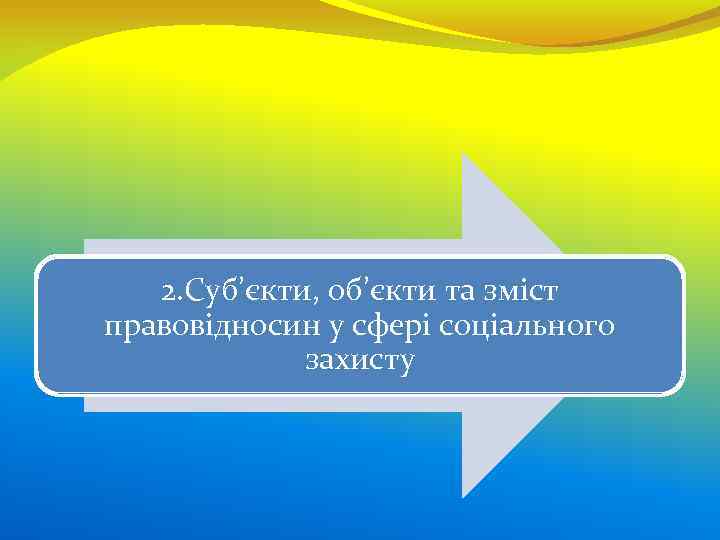 2.Суб’єкти, об’єкти та зміст правовідносин у сфері соціального захисту